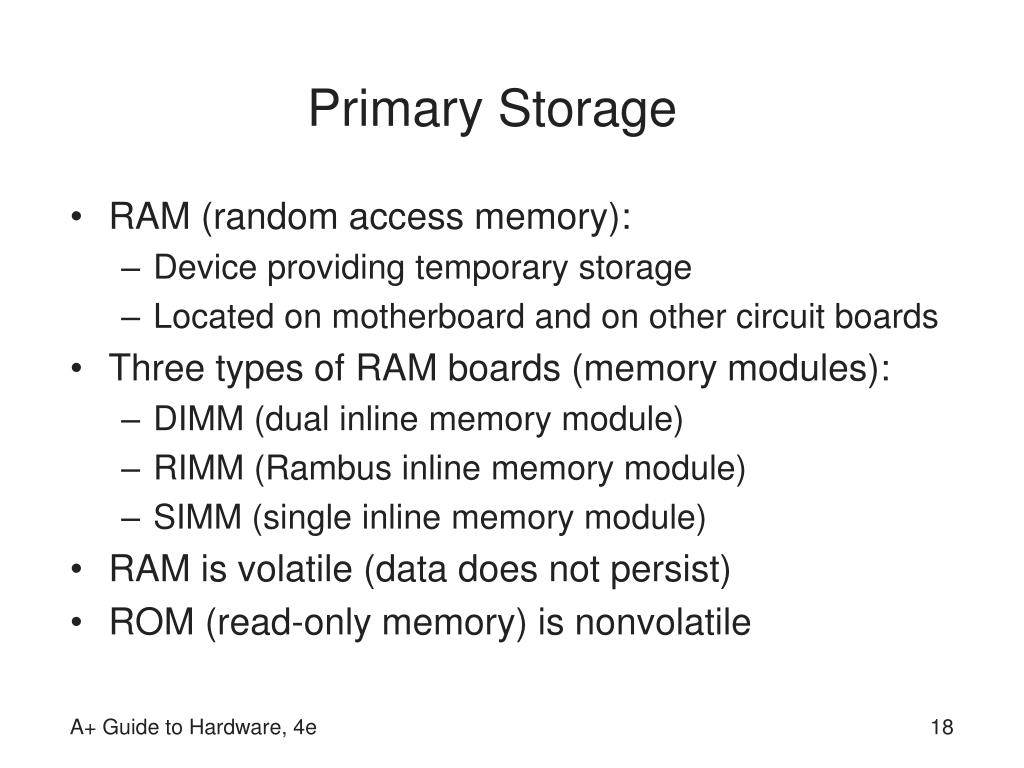 Primary Storage

• RAM (random access memory):
– Device providing temporary storage
– Located on motherboard and on other circuit boards
• Three types of RAM boards (memory modules):
– DIMM (dual inline memory module)
– RIMM (Rambus inline memory module)
– SIMM (single inline memory module)
• RAM is volatile (data does not persist)
• ROM (read-only memory) is nonvolatile

A+ Guide to Hardware, 4e

18